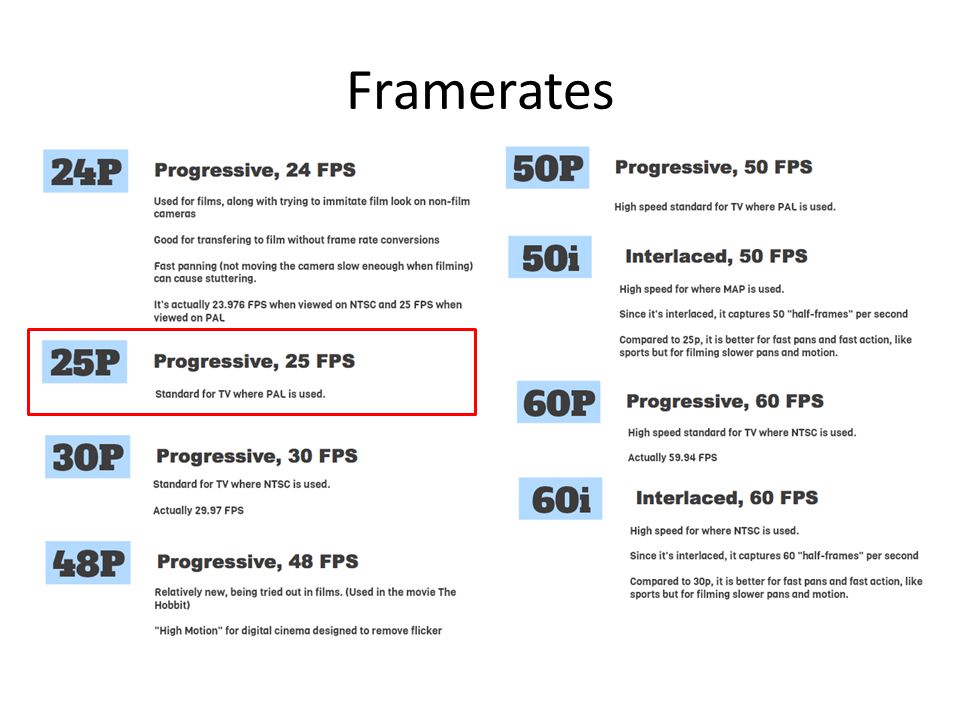 Framerates

24P

Progressive, 24 FPS

Used for films, along with trying to immitate film look on non-film cameras

Good for transfering to film without frame rate conversions

Fast panning (not moving the camera slow eneough when filming) can cause stuttering.

It's actually 23.976 FPS when viewed on NTSC and 25 FPS when viewed on PAL

25P

Progressive, 25 FPS

Standard for TV where PAL is used.

30P

Progressive, 30 FPS

Standard for TV where NTSC is used.

Actually 29.97 FPS

48P

Progressive, 48 FPS

Relatively new, being tried out in films. (Used in the movie The Hobbit)

"High Motion" for digital cinema designed to remove flicker

50P

Progressive, 50 FPS

High speed standard for TV where PAL is used.

50i

Interlaced, 50 FPS

High speed for where MAP is used.

Since it's interlaced, it captures 50 "half-frames" per second

Compared to 25p, it is better for fast pans and fast action, like sports but for filming slower pans and motion.

60P

Progressive, 60 FPS

High speed standard for TV where NTSC is used.

Actually 59.94 FPS

60i

Interlaced, 60 FPS

High speed for where NTSC is used.

Since it's interlaced, it captures 60 "half-frames" per second

Compared to 30p, it is better for fast pans and fast action, like sports but for filming slower pans and motion.